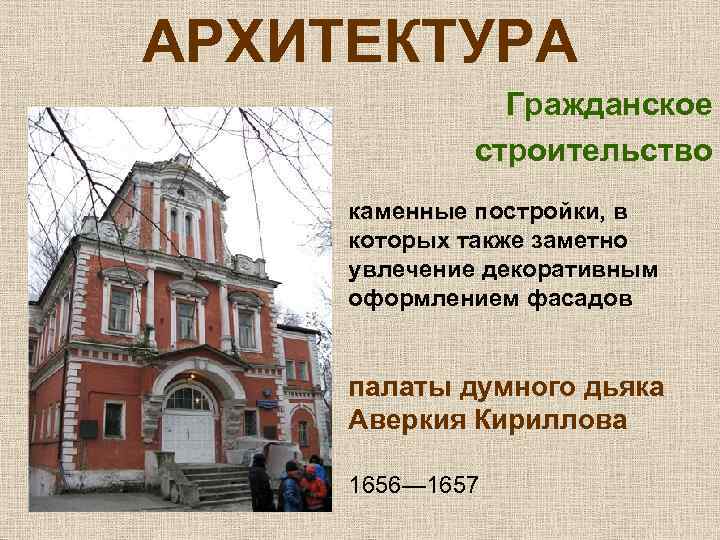 АРХИТЕКТУРА

Гражданское строительство

каменные постройки, в которых также заметно увлечение декоративным оформлением фасадов

палаты думного дьяка Аверкия Кириллова

1656—1657